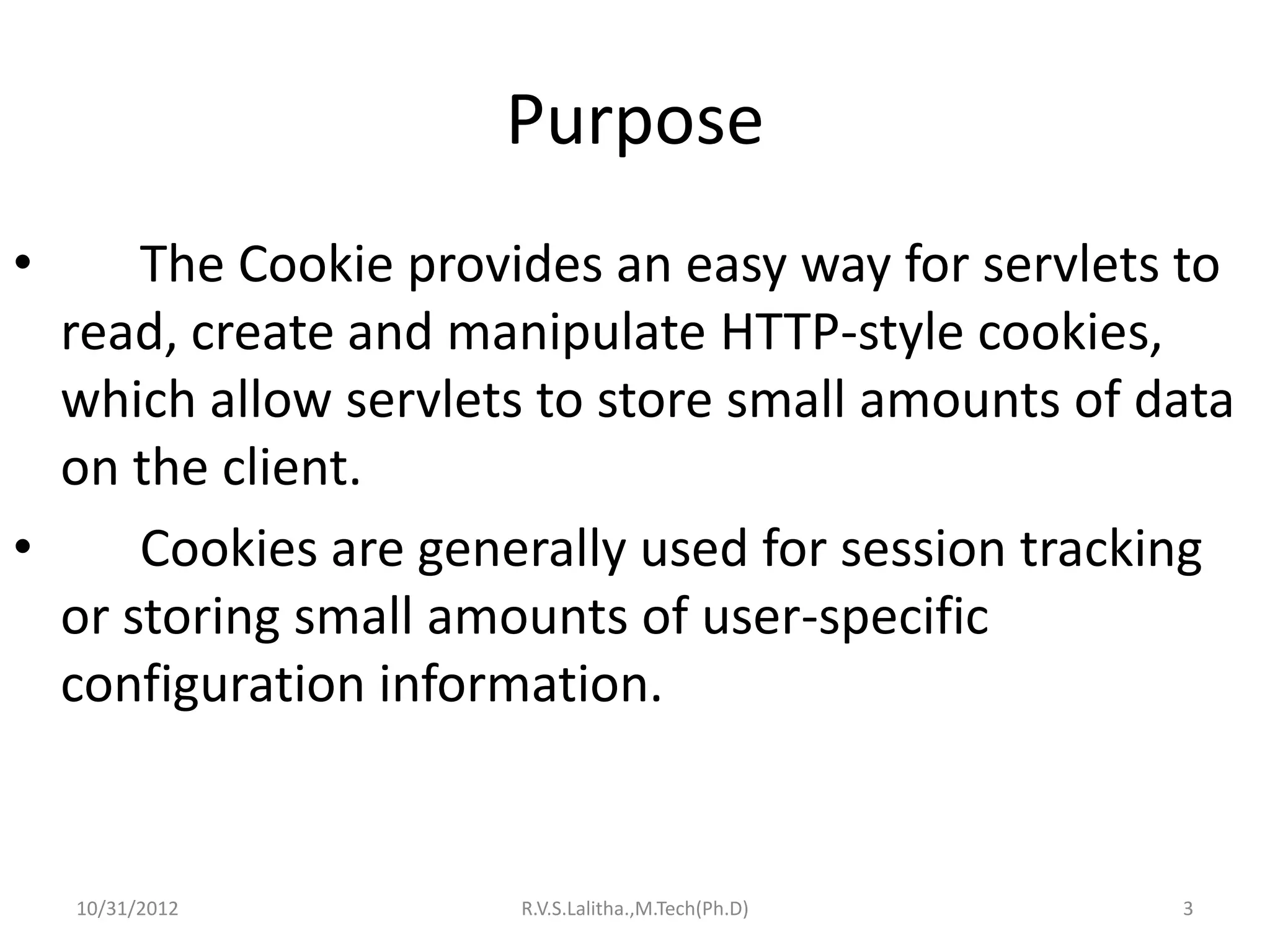 Purpose

• The Cookie provides an easy way for servlets to read, create and manipulate HTTP-style cookies, which allow servlets to store small amounts of data on the client.

• Cookies are generally used for session tracking or storing small amounts of user-specific configuration information.

10/31/2012 R.V.S.Lalitha.,M.Tech(Ph.D) 3